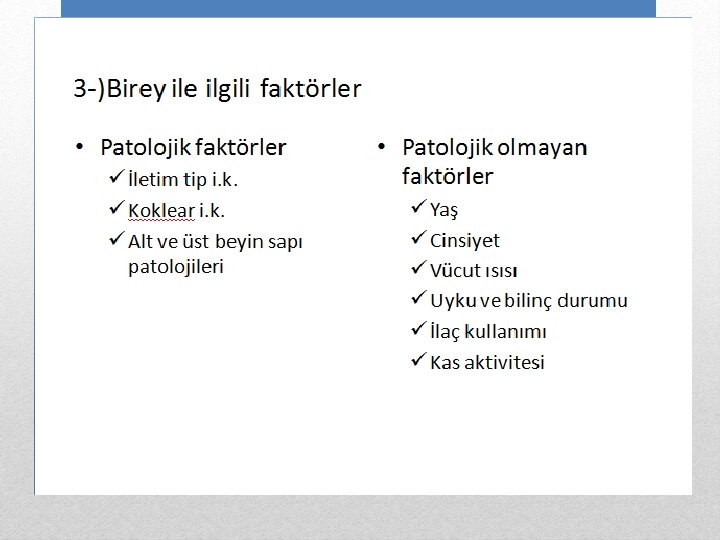 3-)Birey ile ilgili faktörler

• Patolojik faktörler
✓ İletim tip i.k.
✓ Koklear i.k.
✓ Alt ve üst beyin sapı patolojileri

• Patolojik olmayan faktörler
✓ Yaş
✓ Cinsiyet
✓ Vücut ısısı
✓ Uyku ve bilinç durumu
✓ İlaç kullanımı
✓ Kas aktivitesi